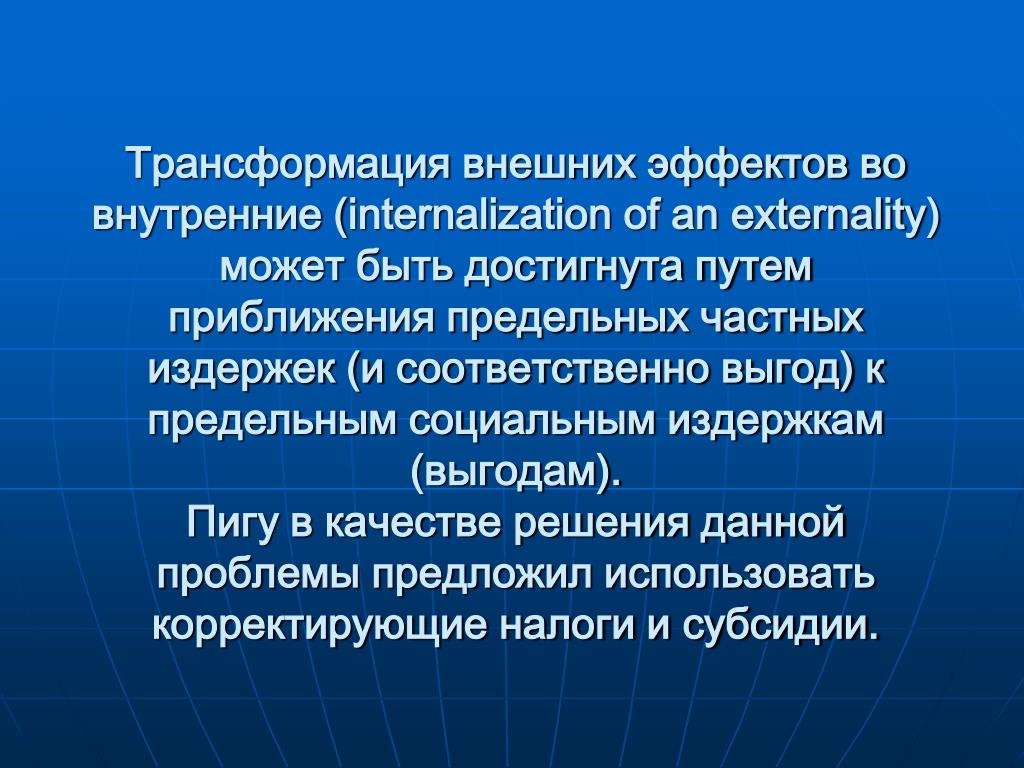 Трансформация внешних эффектов во внутренние (internalization of an externality) может быть достигнута путем приближения предельных частных издержек (и соответственно выгод) к предельным социальным издержкам (выгодам).
Пигу в качестве решения данной проблемы предложил использовать корректирующие налоги и субсидии.